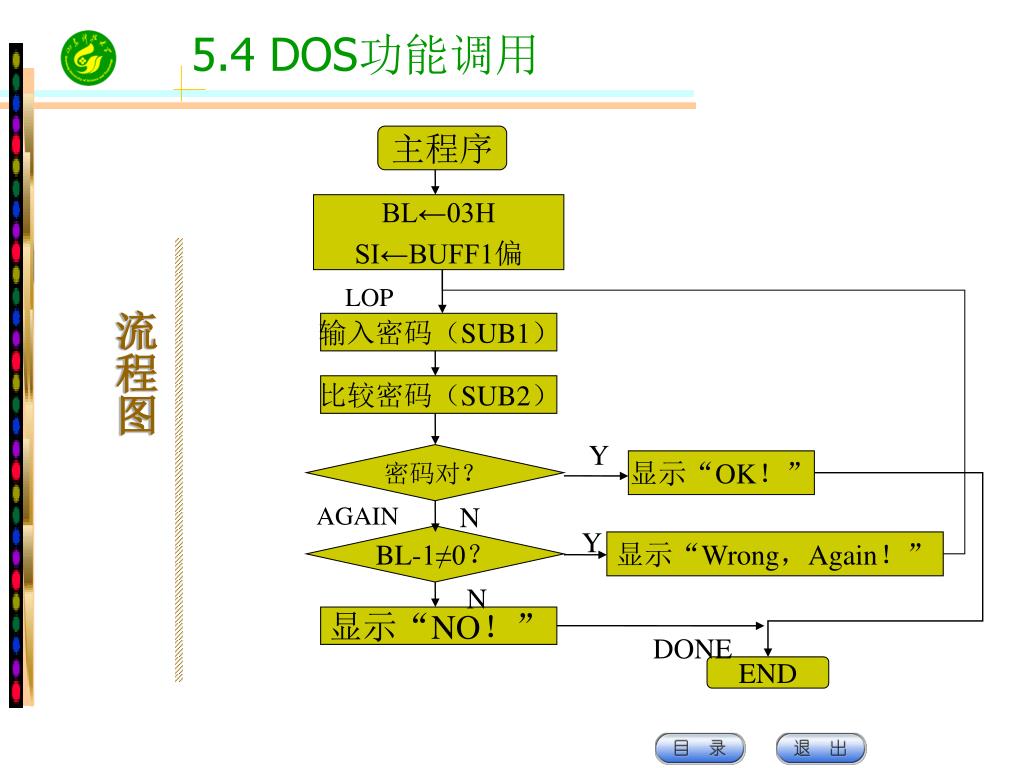 5.4 DOS功能调用

流程图

主程序

BL←03H
SI←BUFF1偏

LOP

输入密码（SUB1）

比较密码（SUB2）

密码对？

Y

显示“OK！”

AGAIN

N

BL-1≠0？

Y

显示“Wrong，Again！”

N

显示“NO！”

DONE

END

目 录

退 出